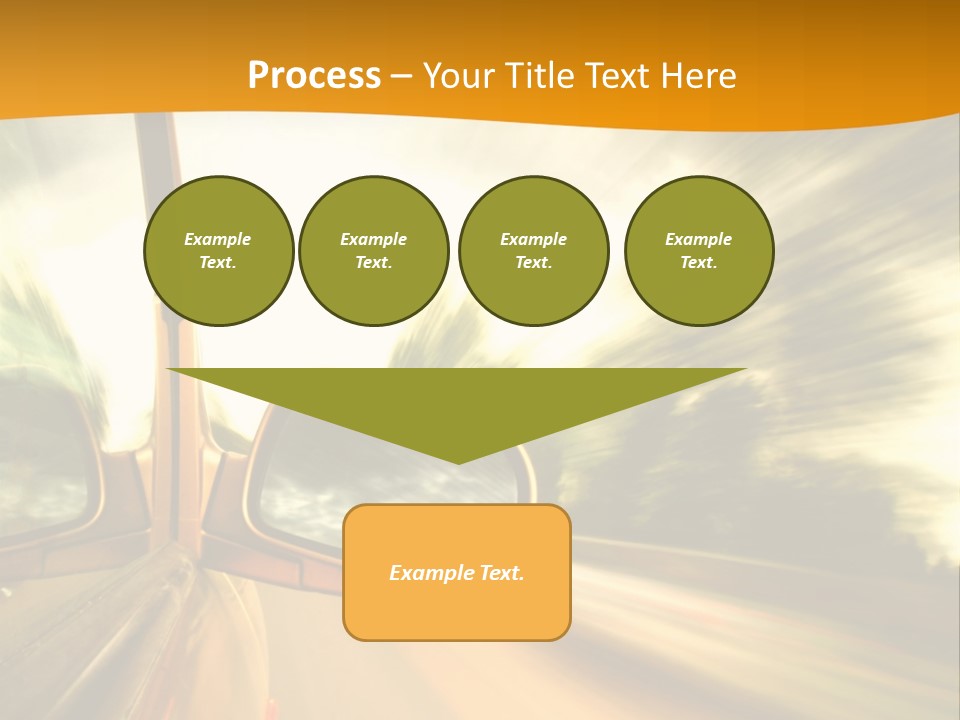 Process – Your Title Text Here

Example Text.

Example Text.

Example Text.

Example Text.

Example Text.